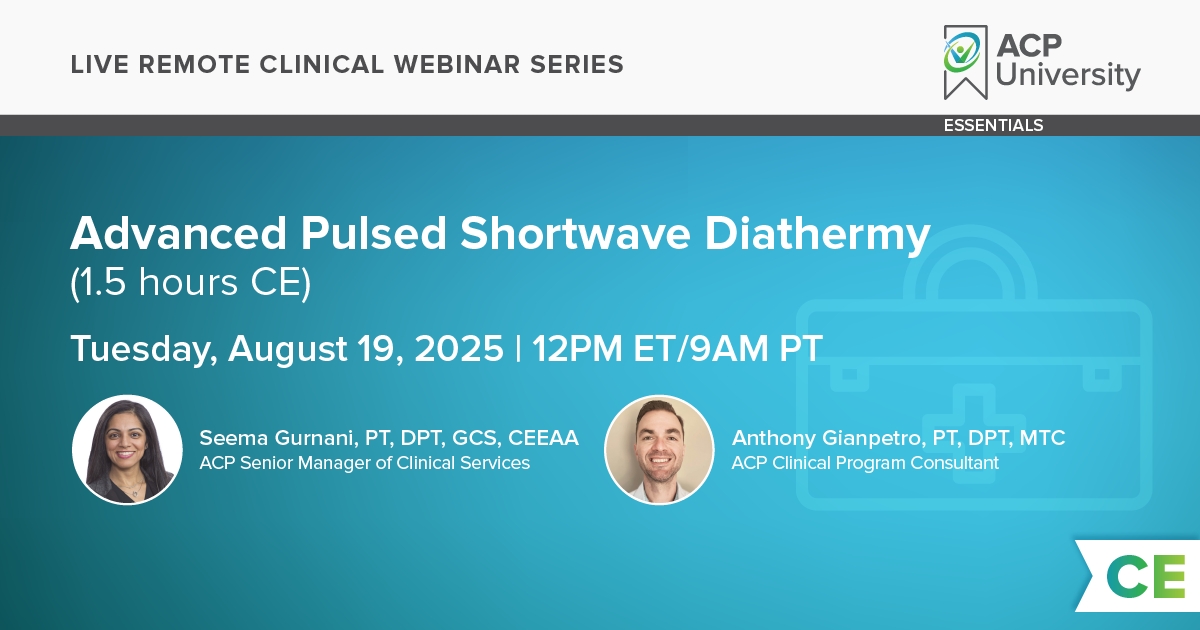 LIVE REMOTE CLINICAL WEBINAR SERIES

ACP University

ESSENTIALS

Advanced Pulsed Shortwave Diathermy
(1.5 hours CE)

Tuesday, August 19, 2025 | 12PM ET/9AM PT

Seema Gurnani, PT, DPT, GCS, CEEAA
ACP Senior Manager of Clinical Services

Anthony Gianpetro, PT, DPT, MTC
ACP Clinical Program Consultant

CE